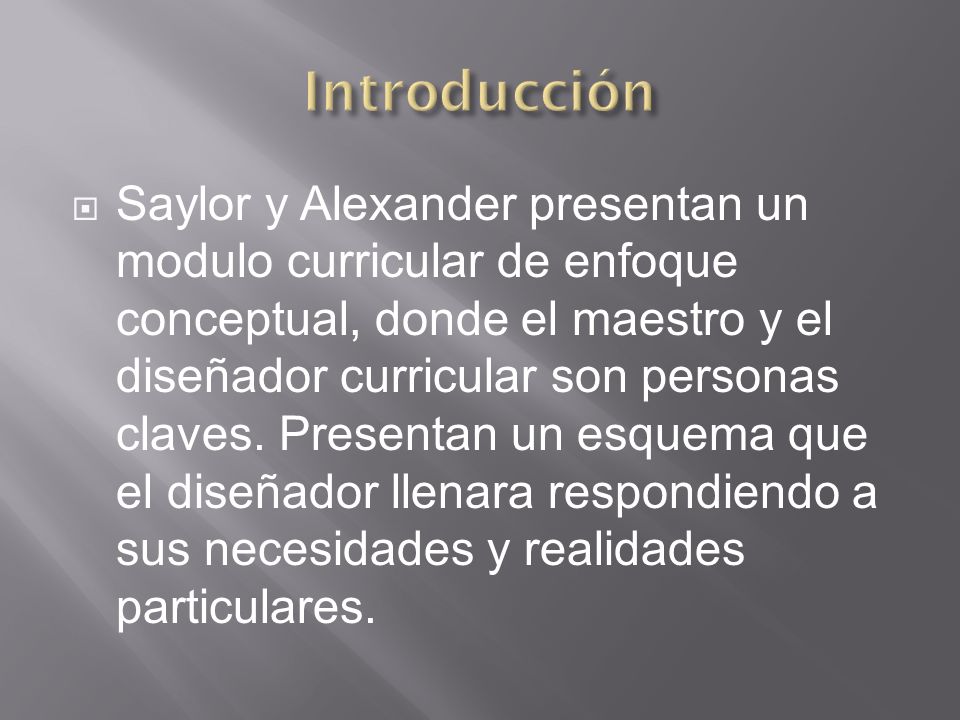 Introducción

Saylor y Alexander presentan un modulo curricular de enfoque conceptual, donde el maestro y el diseñador curricular son personas claves. Presentan un esquema que el diseñador llenara respondiendo a sus necesidades y realidades particulares.